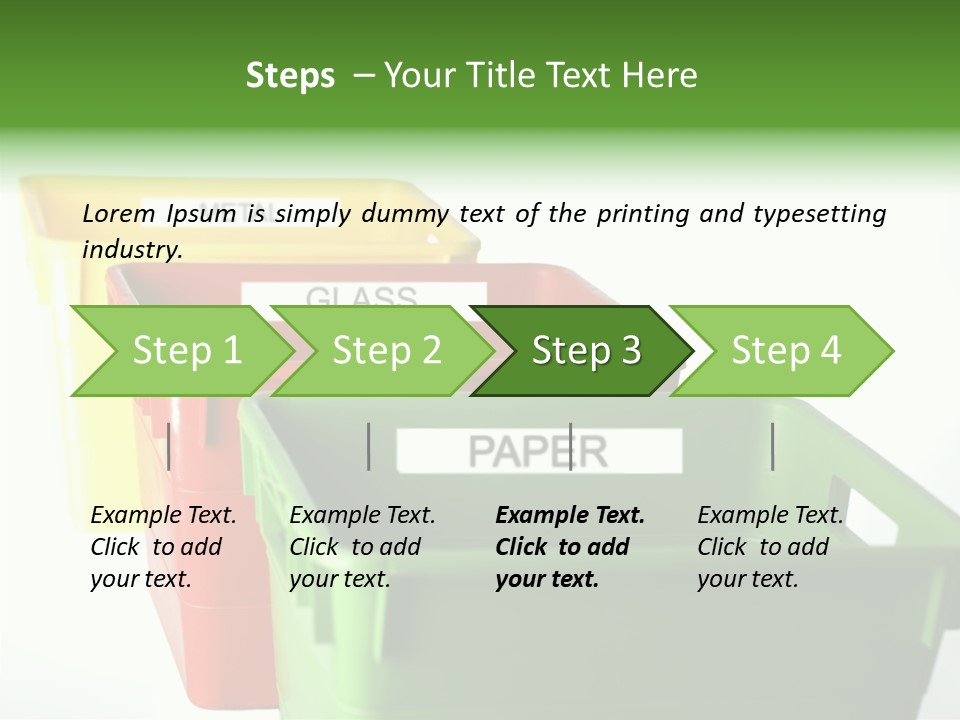 Steps – Your Title Text Here

Lorem Ipsum is simply dummy text of the printing and typesetting industry.

GLASS

Step 1

Step 2

Step 3

Step 4

PAPER

Example Text. Click to add your text.

Example Text. Click to add your text.

Example Text. Click to add your text.

Example Text. Click to add your text.